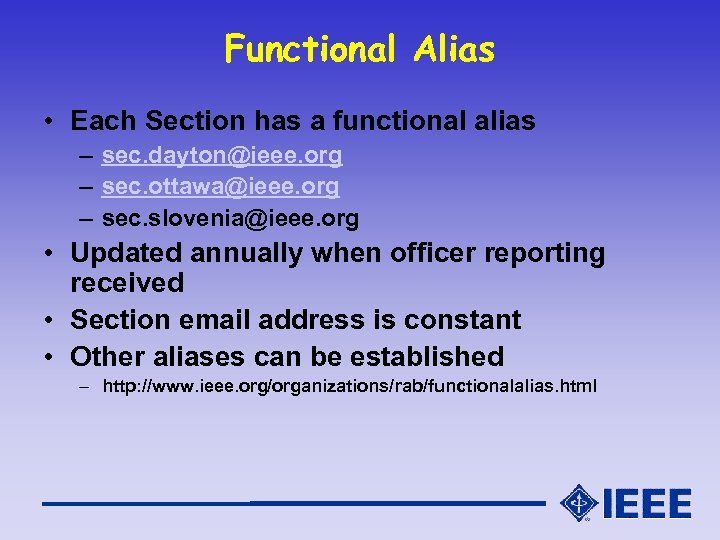 Functional Alias

• Each Section has a functional alias
 – sec.dayton@ieee.org
 – sec.ottawa@ieee.org
 – sec.slovenia@ieee.org
• Updated annually when officer reporting received
• Section email address is constant
• Other aliases can be established
 – http://www.ieee.org/organizations/rab/functionalalias.html

IEEE